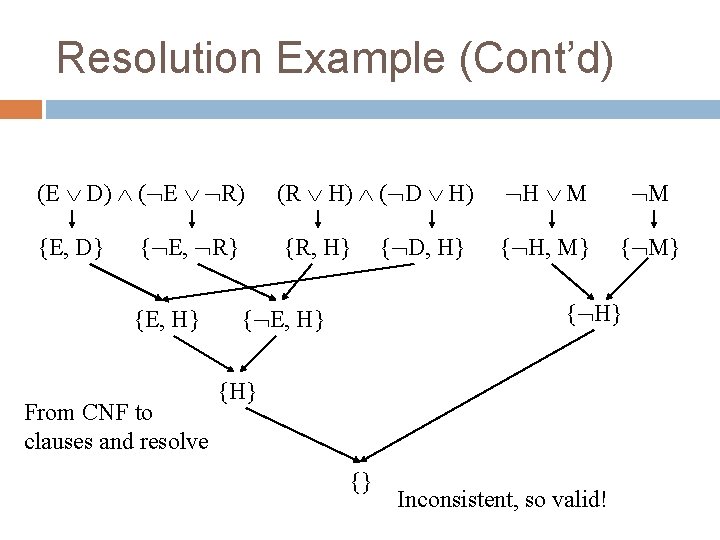 Resolution Example (Cont'd)

$(E \vee D) \wedge (\neg E \vee \neg R)$ $(R \vee H) \wedge (\neg D \vee H)$ $\neg H \vee M$ $\neg M$

$\{E, D\}$ $\{\neg E, \neg R\}$ $\{R, H\}$ $\{\neg D, H\}$ $\{\neg H, M\}$ $\{\neg M\}$

$\{E, H\}$ $\{\neg E, H\}$ $\{\neg H\}$

$\{H\}$

From CNF to clauses and resolve

$\{\}$

Inconsistent, so valid!